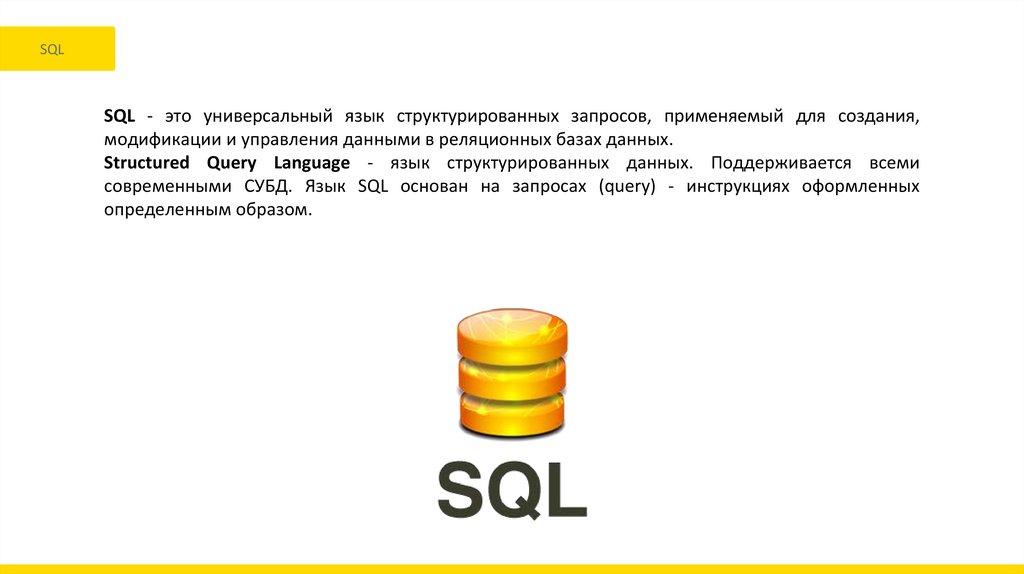 SQL

SQL - это универсальный язык структурированных запросов, применяемый для создания, модификации и управления данными в реляционных базах данных.
Structured Query Language - язык структурированных данных. Поддерживается всеми современными СУБД. Язык SQL основан на запросах (query) - инструкциях оформленных определенным образом.

SQL